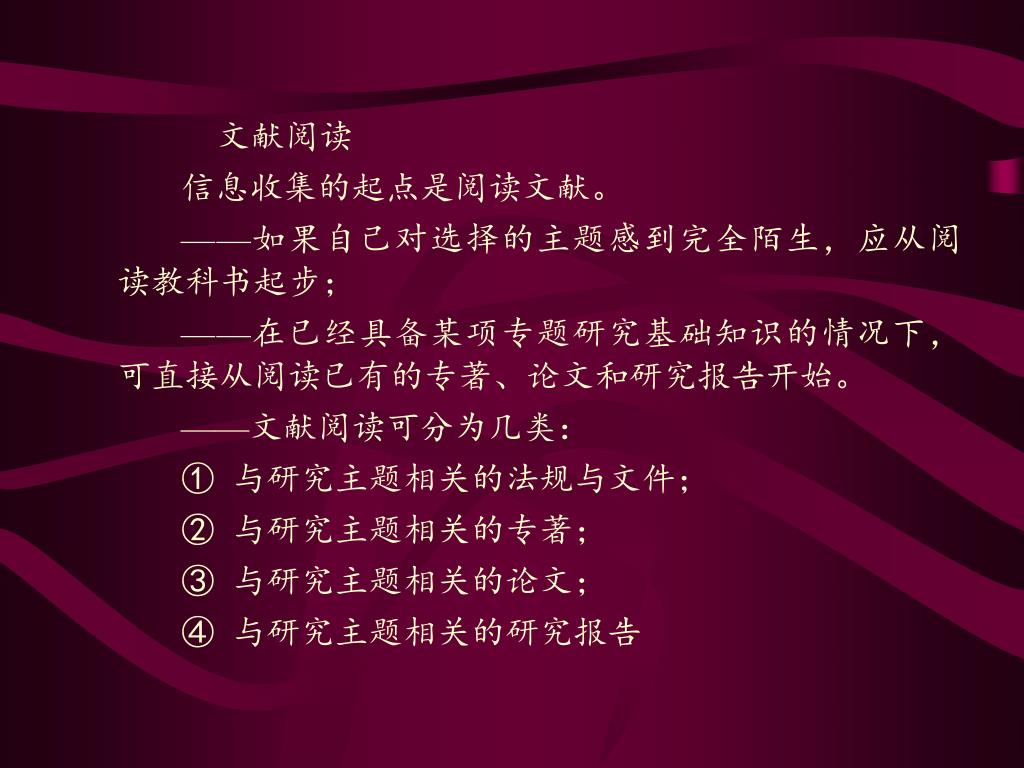 文献阅读

信息收集的起点是阅读文献。

——如果自己对选择的主题感到完全陌生，应从阅读教科书起步；

——在已经具备某项专题研究基础知识的情况下，可直接从阅读已有的专著、论文和研究报告开始。

——文献阅读可分为几类：

① 与研究主题相关的法规与文件；

② 与研究主题相关的专著；

③ 与研究主题相关的论文；

④ 与研究主题相关的研究报告